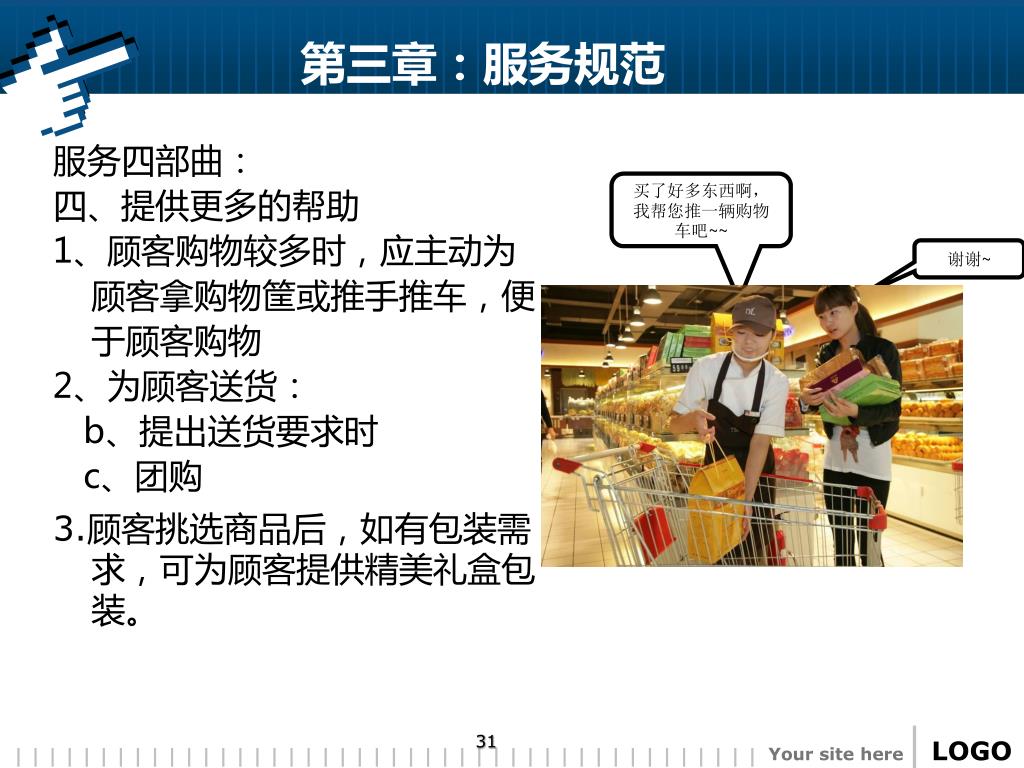 第三章：服务规范

服务四部曲：

四、提供更多的帮助

1、顾客购物较多时，应主动为顾客拿购物筐或推手推车，便于顾客购物

2、为顾客送货：

b、提出送货要求时

c、团购

3.顾客挑选商品后，如有包装需求，可为顾客提供精美礼盒包装。

买了好多东西啊，我帮您推一辆购物车吧~~

谢谢~

31

Your site here

LOGO